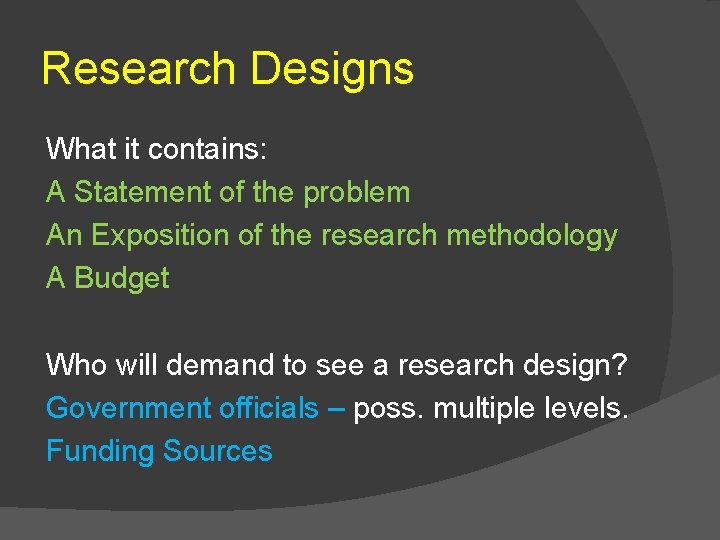 Research Designs

What it contains:
A Statement of the problem
An Exposition of the research methodology
A Budget

Who will demand to see a research design?
Government officials – poss. multiple levels.
Funding Sources